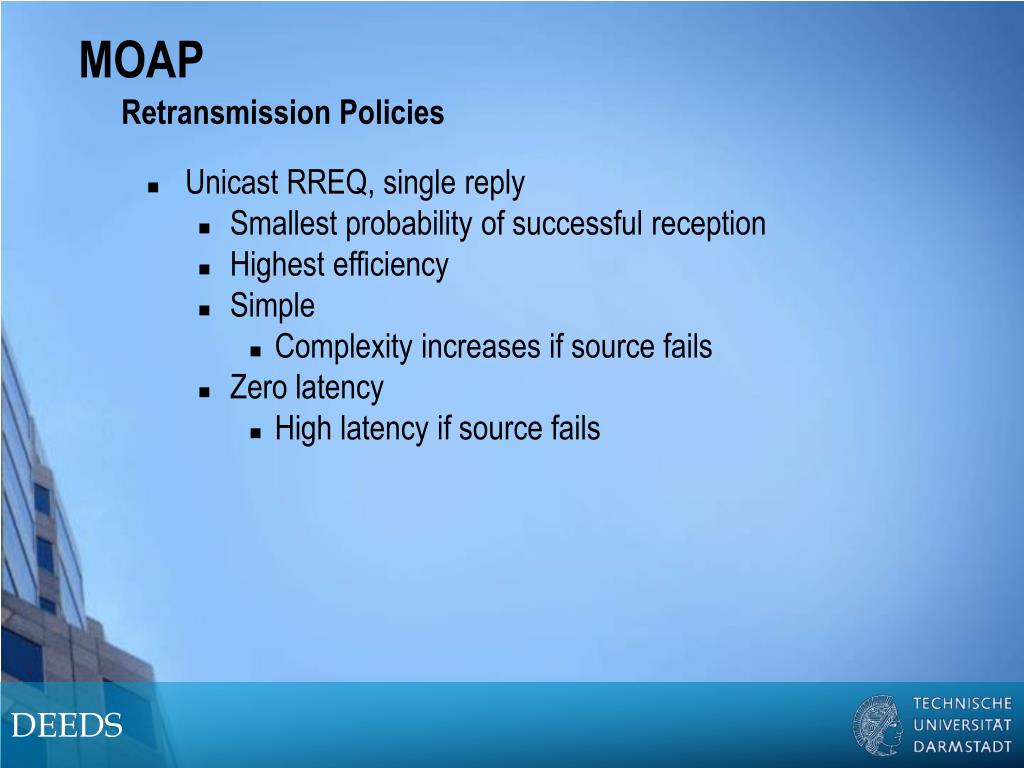 MOAP
Retransmission Policies

- Unicast RREQ, single reply
  - Smallest probability of successful reception
  - Highest efficiency
  - Simple
    - Complexity increases if source fails
  - Zero latency
    - High latency if source fails

DEEDS

TECHNISCHE UNIVERSITÄT DARMSTADT